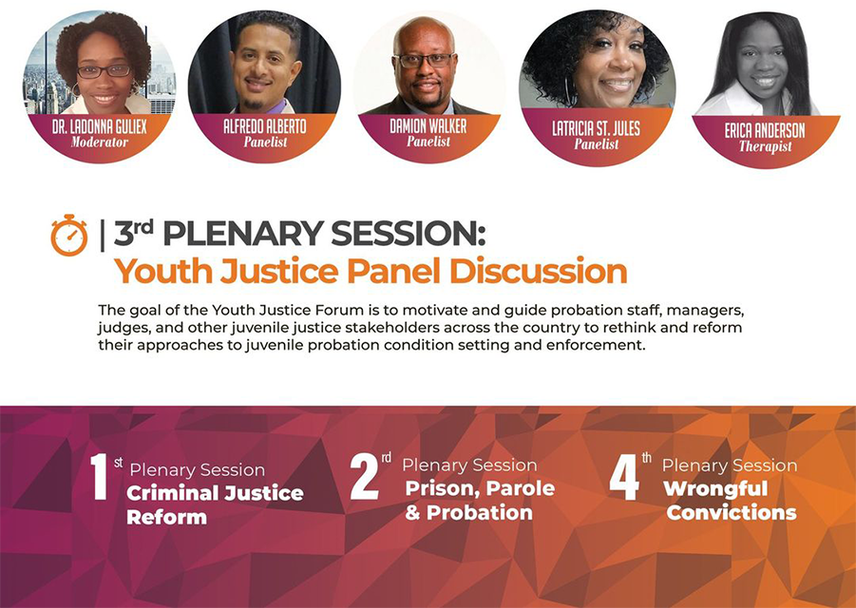 DR. LADONNA GULIEX
Moderator

ALFREDO ALBERTO
Panelist

DAMION WALKER
Panelist

LATRICIA ST. JULES
Panelist

ERICA ANDERSON
Therapist

| 3rd PLENARY SESSION:
Youth Justice Panel Discussion

The goal of the Youth Justice Forum is to motivate and guide probation staff, managers, judges, and other juvenile justice stakeholders across the country to rethink and reform their approaches to juvenile probation condition setting and enforcement.

1st Plenary Session
Criminal Justice Reform

2rd Plenary Session
Prison, Parole & Probation

4th Plenary Session
Wrongful Convictions